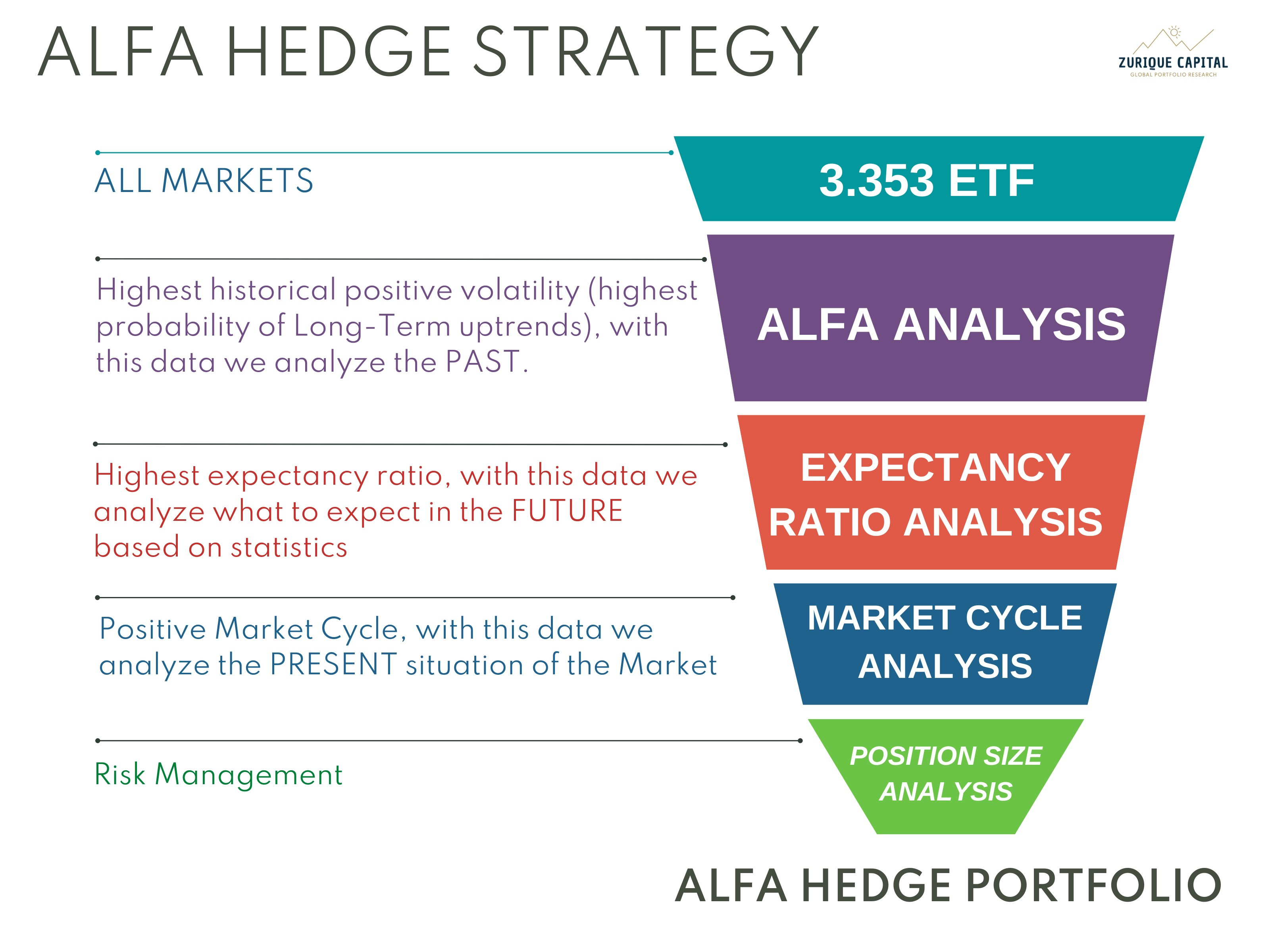 ALFA HEDGE STRATEGY

ZURIQUE CAPITAL
GLOBAL PORTFOLIO RESEARCH

ALL MARKETS

3.353 ETF

Highest historical positive volatility (highest probability of Long-Term uptrends), with this data we analyze the PAST.

ALFA ANALYSIS

Highest expectancy ratio, with this data we analyze what to expect in the FUTURE based on statistics

EXPECTANCY RATIO ANALYSIS

Positive Market Cycle, with this data we analyze the PRESENT situation of the Market

MARKET CYCLE ANALYSIS

Risk Management

POSITION SIZE ANALYSIS

ALFA HEDGE PORTFOLIO